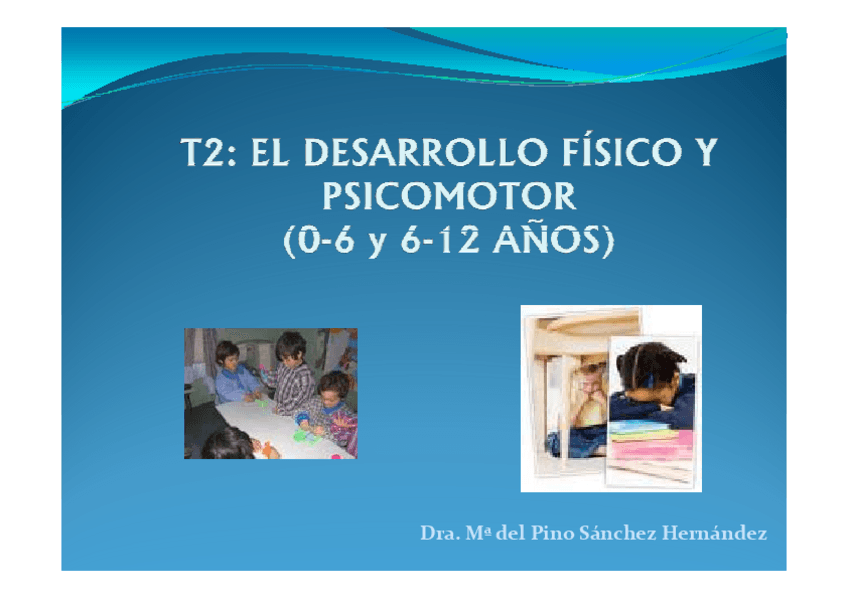 T2: EL DESARROLLO FÍSICO Y PSICOMOTOR (0-6 y 6-12 AÑOS)

Dra. Mª del Pino Sánchez Hernández